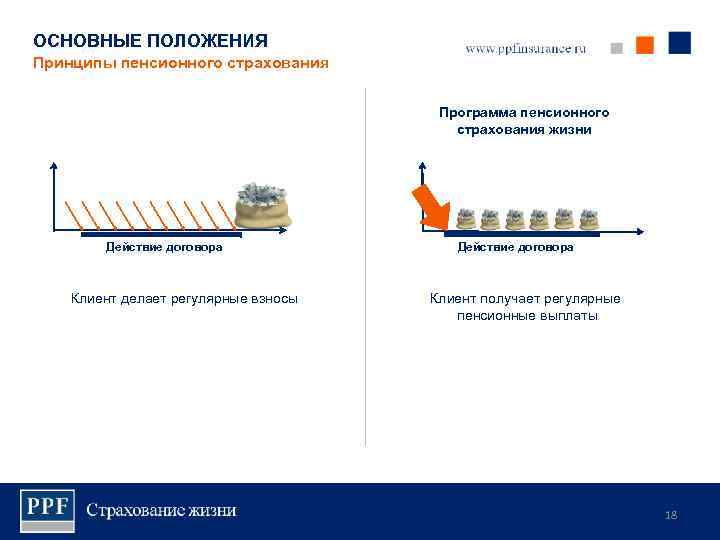 ОСНОВНЫЕ ПОЛОЖЕНИЯ
Принципы пенсионного страхования

www.ppfinsurance.ru

Действие договора

Клиент делает регулярные взносы

Программа пенсионного страхования жизни

Действие договора

Клиент получает регулярные пенсионные выплаты

PPF Страхование жизни

18